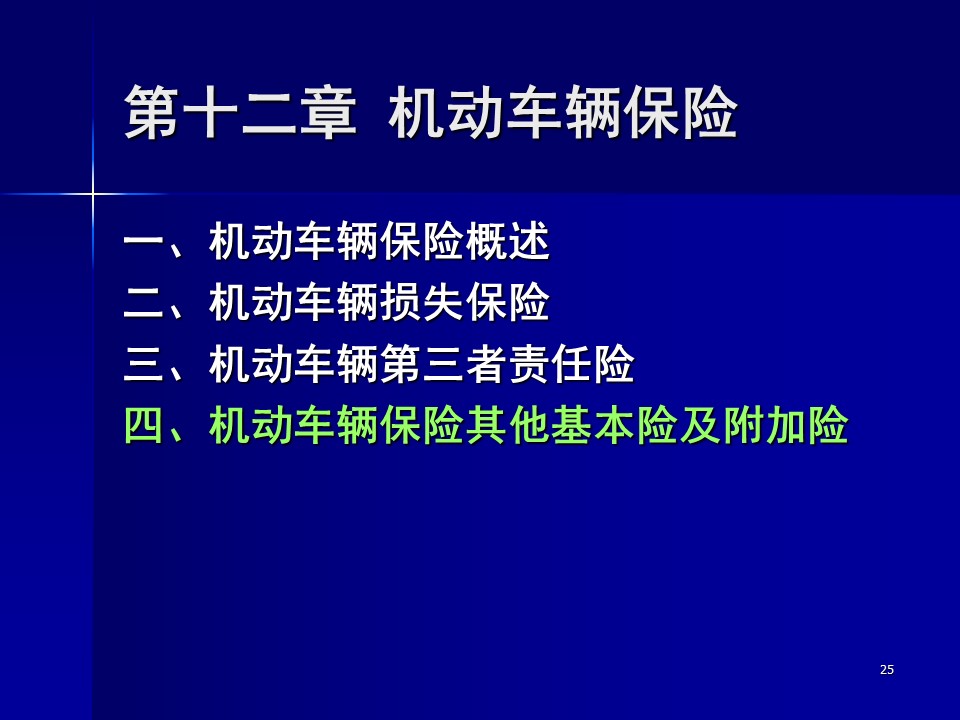 第十二章  机动车辆保险

一、机动车辆保险概述
二、机动车辆损失保险
三、机动车辆第三者责任险
四、机动车辆保险其他基本险及附加险

25